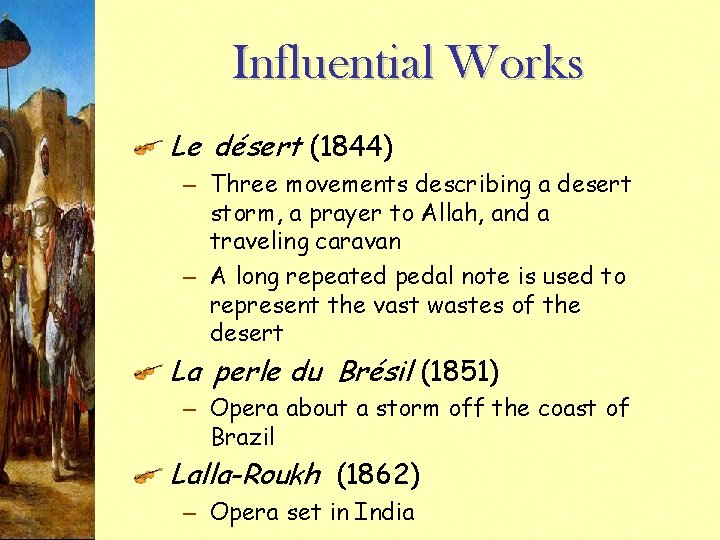 Influential Works

Le désert (1844)

– Three movements describing a desert storm, a prayer to Allah, and a traveling caravan

– A long repeated pedal note is used to represent the vast wastes of the desert

La perle du Brésil (1851)

– Opera about a storm off the coast of Brazil

Lalla-Roukh (1862)

– Opera set in India